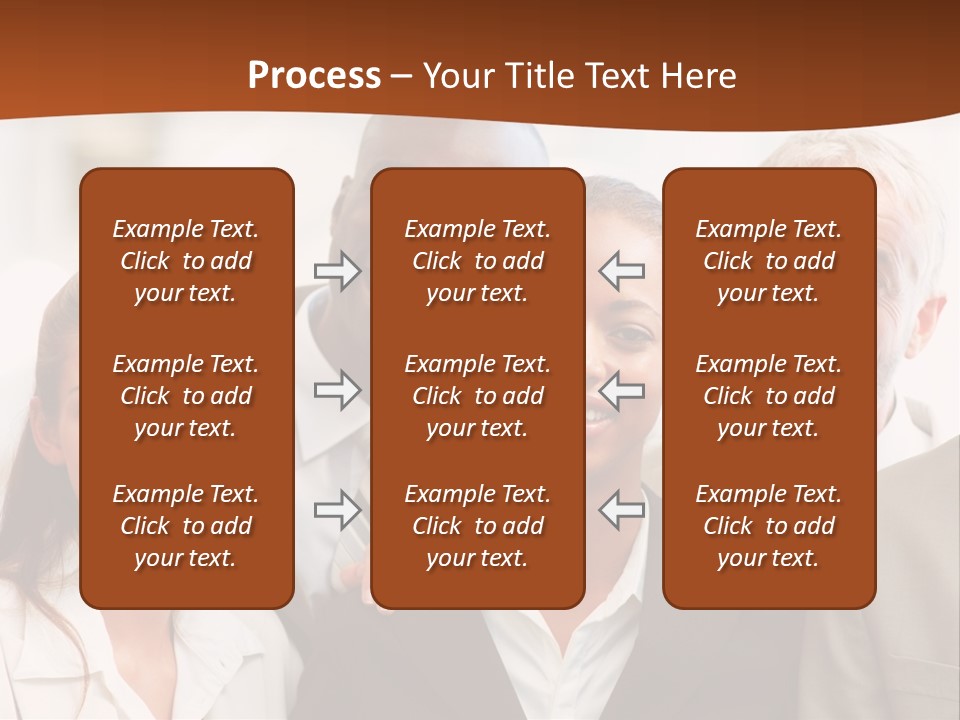 Process – Your Title Text Here

Example Text. Click to add your text.

Example Text. Click to add your text.

Example Text. Click to add your text.

Example Text. Click to add your text.

Example Text. Click to add your text.

Example Text. Click to add your text.

Example Text. Click to add your text.

Example Text. Click to add your text.

Example Text. Click to add your text.